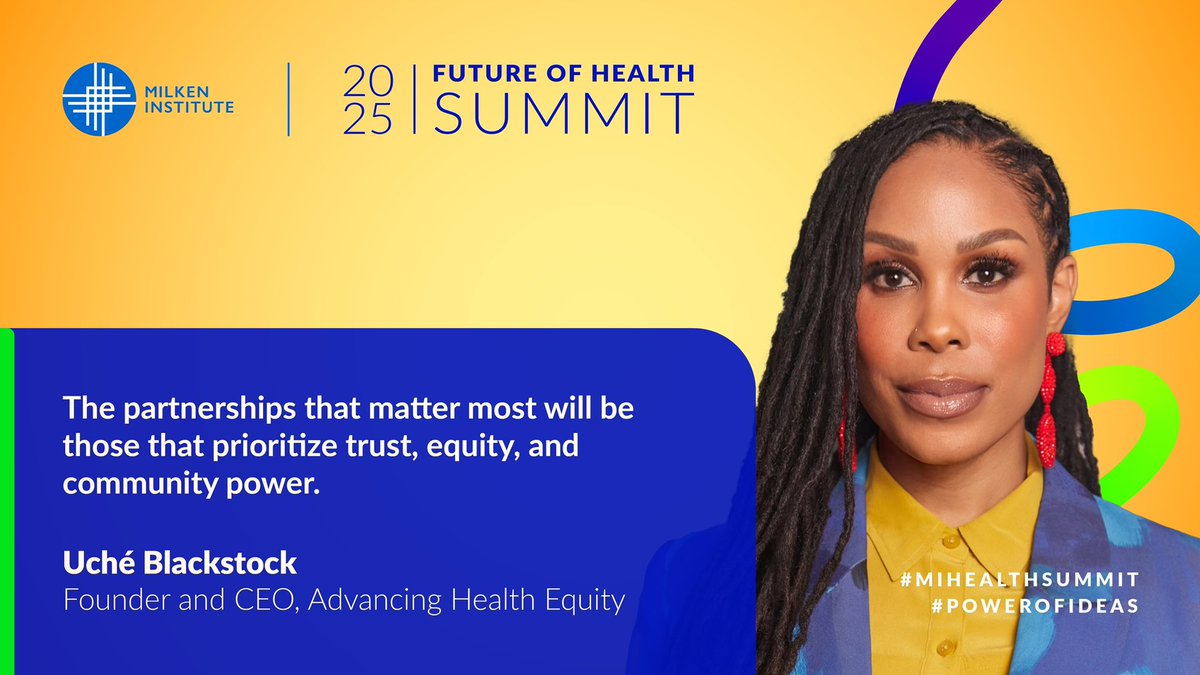 MILKEN INSTITUTE

20 25 FUTURE OF HEALTH SUMMIT

The partnerships that matter most will be those that prioritize trust, equity, and community power.

Uché Blackstock
Founder and CEO, Advancing Health Equity

#MIHEALTHSUMMIT
#POWEROFIDEAS